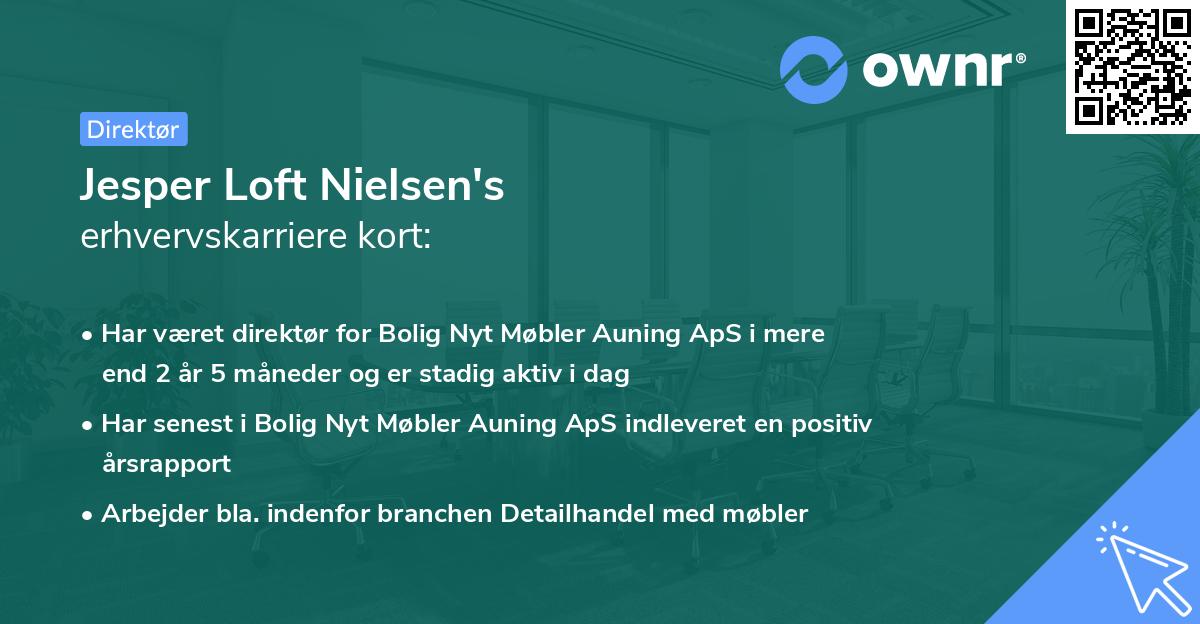 ownr®

Direktør

Jesper Loft Nielsen's
erhvervskarriere kort:

• Har været direktør for Bolig Nyt Møbler Auning ApS i mere end 2 år 5 måneder og er stadig aktiv i dag

• Har senest i Bolig Nyt Møbler Auning ApS indleveret en positiv årsrapport

• Arbejder bla. indenfor branchen Detailhandel med møbler